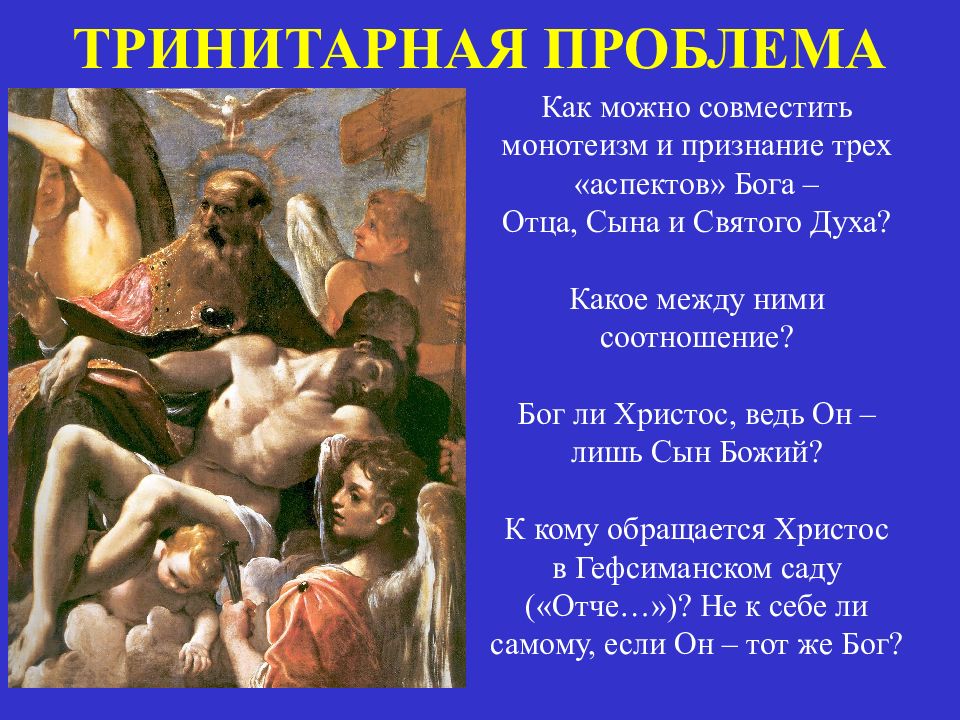 ТРИНИТАРНАЯ ПРОБЛЕМА

Как можно совместить монотеизм и признание трех «аспектов» Бога – Отца, Сына и Святого Духа?

Какое между ними соотношение?

Бог ли Христос, ведь Он – лишь Сын Божий?

К кому обращается Христос в Гефсиманском саду («Отче…»)? Не к себе ли самому, если Он – тот же Бог?